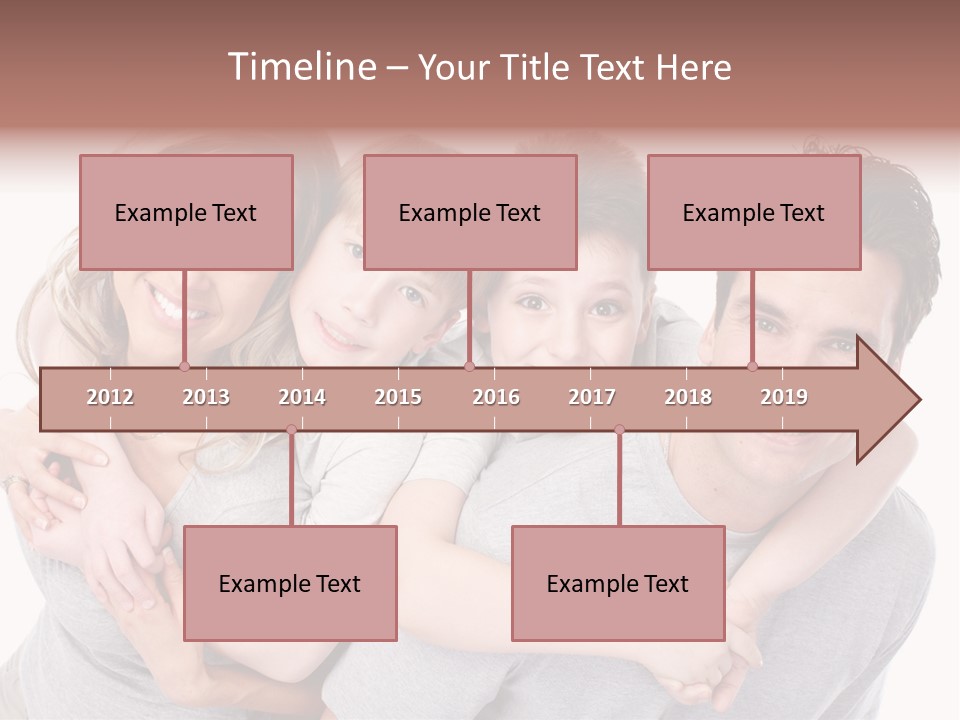 Timeline – Your Title Text Here

Example Text

Example Text

Example Text

2012 2013 2014 2015 2016 2017 2018 2019

Example Text

Example Text